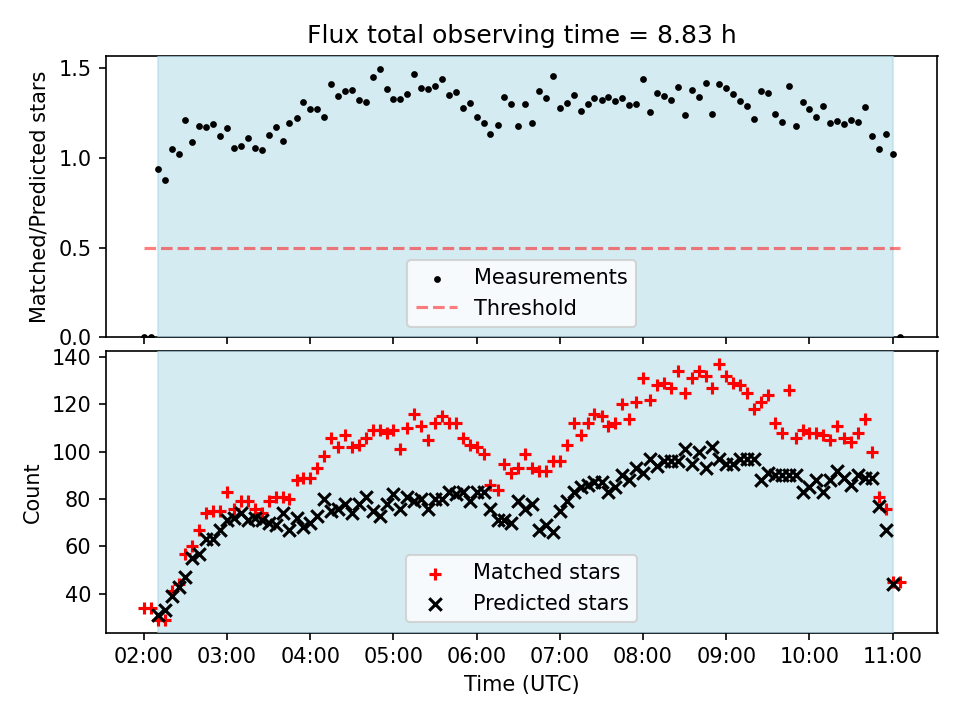 Flux total observing time = 8.83 h

Matched/Predicted stars

1.5
1.0
0.5
0.0

Measurements
Threshold

Count

140
120
100
80
60
40

Matched stars
Predicted stars

02:00 03:00 04:00 05:00 06:00 07:00 08:00 09:00 10:00 11:00

Time (UTC)